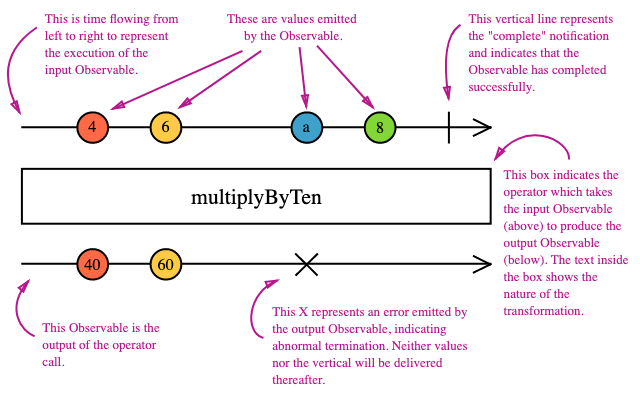 This is time flowing from left to right to represent the execution of the input Observable.

These are values emitted by the Observable.

This vertical line represents the "complete" notification and indicates that the Observable has completed successfully.

4

6

a

8

multiplyByTen

This box indicates the operator which takes the input Observable (above) to produce the output Observable (below). The text inside the box shows the nature of the transformation.

40

60

This Observable is the output of the operator call.

This X represents an error emitted by the output Observable, indicating abnormal termination. Neither values nor the vertical will be delivered thereafter.